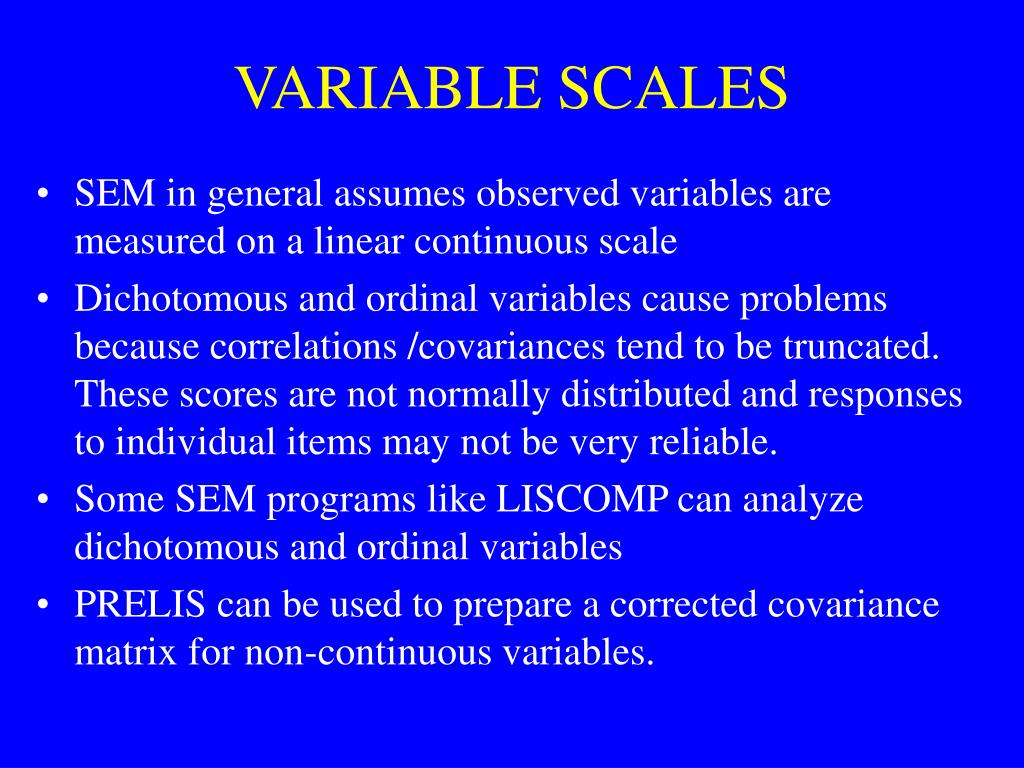 VARIABLE SCALES

• SEM in general assumes observed variables are measured on a linear continuous scale
• Dichotomous and ordinal variables cause problems because correlations /covariances tend to be truncated. These scores are not normally distributed and responses to individual items may not be very reliable.
• Some SEM programs like LISCOMP can analyze dichotomous and ordinal variables
• PRELIS can be used to prepare a corrected covariance matrix for non-continuous variables.